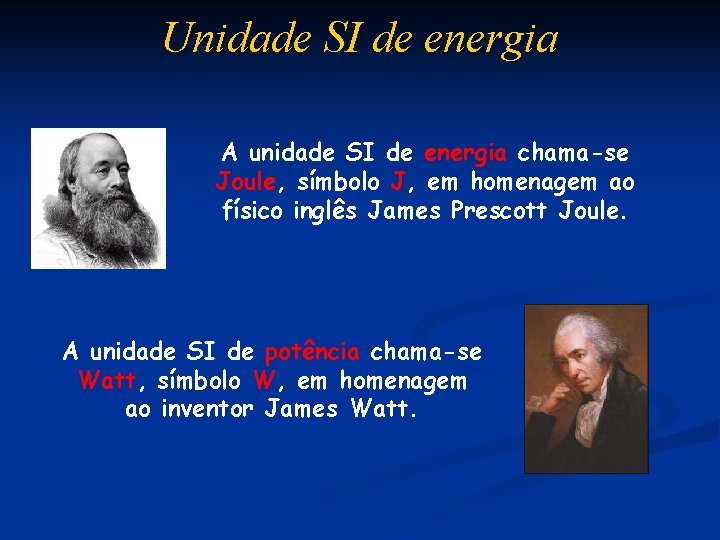 Unidade SI de energia

A unidade SI de energia chama-se Joule, símbolo J, em homenagem ao físico inglês James Prescott Joule.

A unidade SI de potência chama-se Watt, símbolo W, em homenagem ao inventor James Watt.